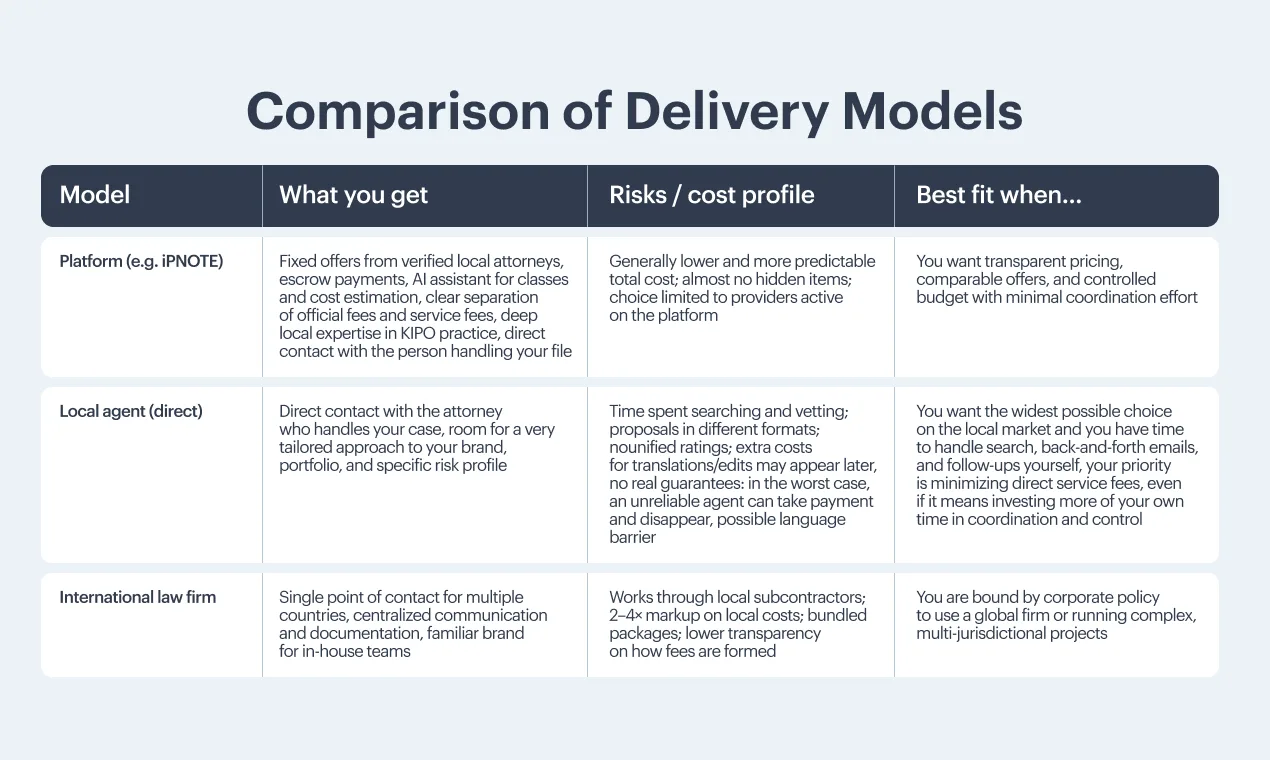 Comparison of Delivery Models

| Model | What you get | Risks / cost profile | Best fit when... |
|---|---|---|---|
| Platform (e.g. iPNOTE) | Fixed offers from verified local attorneys, escrow payments, AI assistant for classes and cost estimation, clear separation of official fees and service fees, deep local expertise in KIPO practice, direct contact with the person handling your file | Generally lower and more predictable total cost; almost no hidden items; choice limited to providers active on the platform | You want transparent pricing, comparable offers, and controlled budget with minimal coordination effort |
| Local agent (direct) | Direct contact with the attorney who handles your case, room for a very tailored approach to your brand, portfolio, and specific risk profile | Time spent searching and vetting; proposals in different formats; nounified ratings; extra costs for translations/edits may appear later, no real guarantees: in the worst case, an unreliable agent can take payment and disappear, possible language barrier | You want the widest possible choice on the local market and you have time to handle search, back-and-forth emails, and follow-ups yourself, your priority is minimizing direct service fees, even if it means investing more of your own time in coordination and control |
| International law firm | Single point of contact for multiple countries, centralized communication and documentation, familiar brand for in-house teams | Works through local subcontractors; 2–4× markup on local costs; bundled packages; lower transparency on how fees are formed | You are bound by corporate policy to use a global firm or running complex, multi-jurisdictional projects |